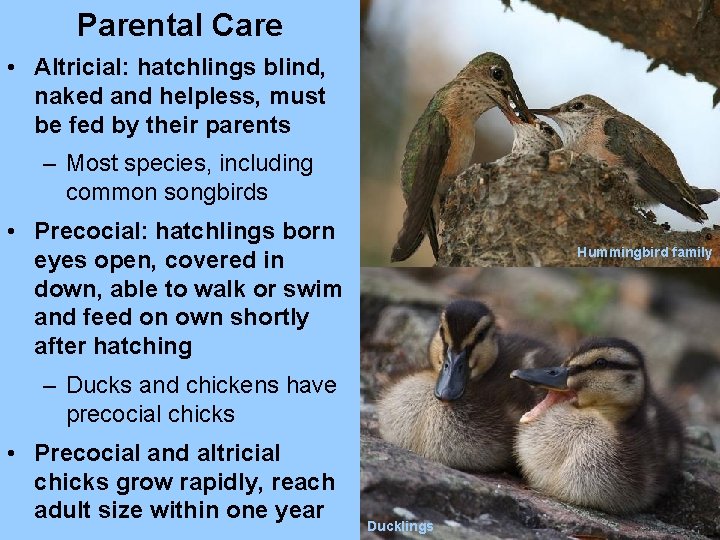 Parental Care

• Altricial: hatchlings blind, naked and helpless, must be fed by their parents

– Most species, including common songbirds

• Precocial: hatchlings born eyes open, covered in down, able to walk or swim and feed on own shortly after hatching

– Ducks and chickens have precocial chicks

• Precocial and altricial chicks grow rapidly, reach adult size within one year

Hummingbird family

Ducklings